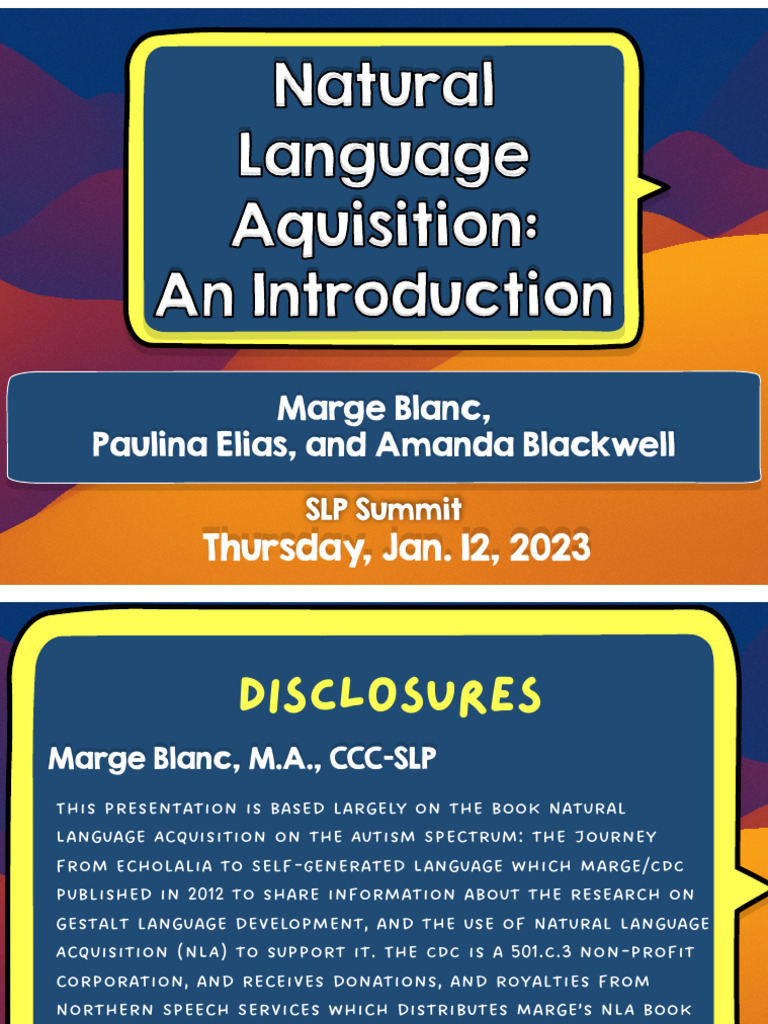 Natural Language Aquisition: An Introduction

Marge Blanc, Paulina Elias, and Amanda Blackwell

SLP Summit
Thursday, Jan. 12, 2023

DISCLOSURES

Marge Blanc, M.A., CCC-SLP

THIS PRESENTATION IS BASED LARGELY ON THE BOOK NATURAL LANGUAGE ACQUISITION ON THE AUTISM SPECTRUM: THE JOURNEY FROM ECHOLALIA TO SELF-GENERATED LANGUAGE WHICH MARGE/CDC PUBLISHED IN 2012 TO SHARE INFORMATION ABOUT THE RESEARCH ON GESTALT LANGUAGE DEVELOPMENT, AND THE USE OF NATURAL LANGUAGE ACQUISITION (NLA) TO SUPPORT IT. THE CDC IS A 501.C.3 NON-PROFIT CORPORATION, AND RECEIVES DONATIONS, AND ROYALTIES FROM NORTHERN SPEECH SERVICES WHICH DISTRIBUTES MARGE'S NLA BOOK